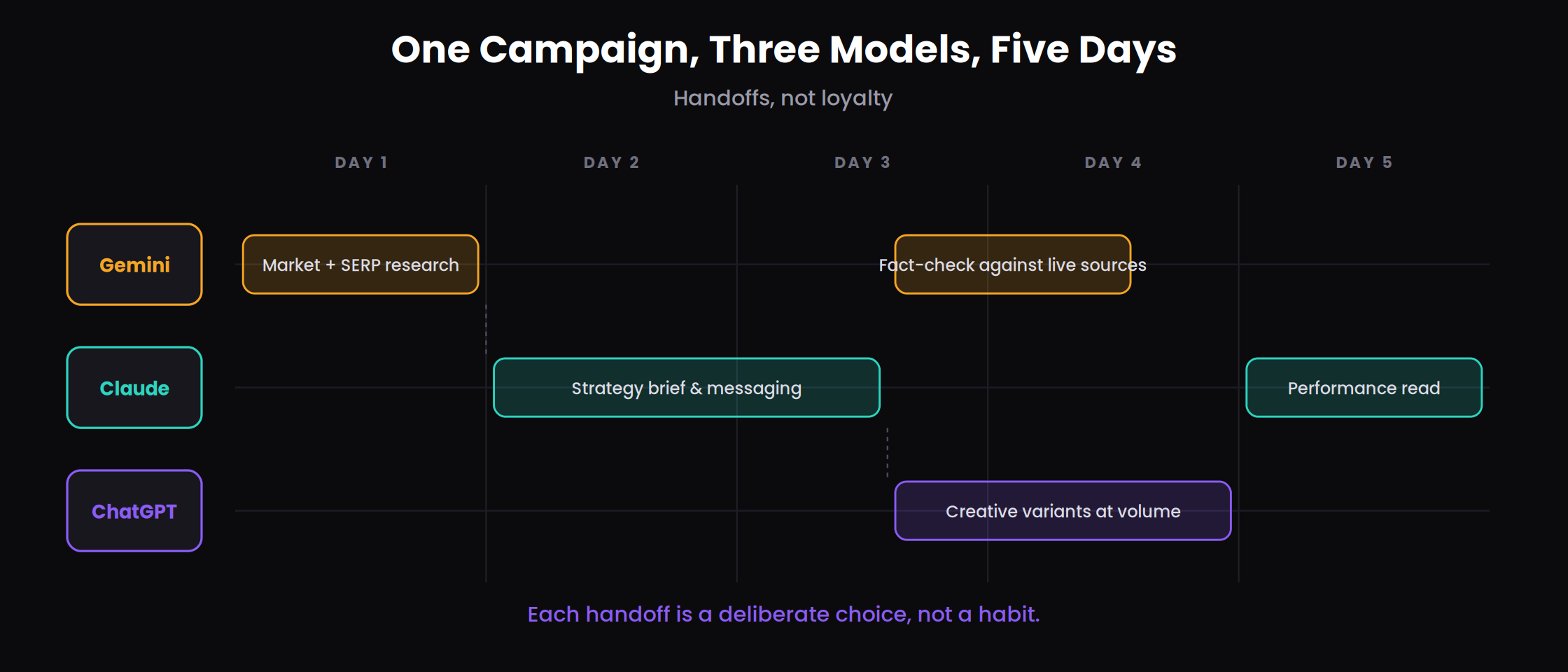 One Campaign, Three Models, Five Days

Handoffs, not loyalty

DAY 1

DAY 2

DAY 3

DAY 4

DAY 5

Gemini

Market + SERP research

Fact-check against live sources

Claude

Strategy brief & messaging

Performance read

ChatGPT

Creative variants at volume

Each handoff is a deliberate choice, not a habit.